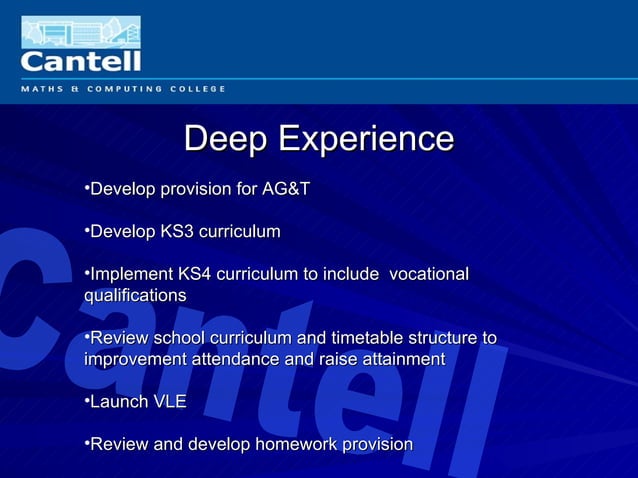 Cantell
MATHS & COMPUTING COLLEGE

Deep Experience

•Develop provision for AG&T

•Develop KS3 curriculum

•Implement KS4 curriculum to include vocational qualifications

•Review school curriculum and timetable structure to improvement attendance and raise attainment

•Launch VLE

•Review and develop homework provision

Cantell